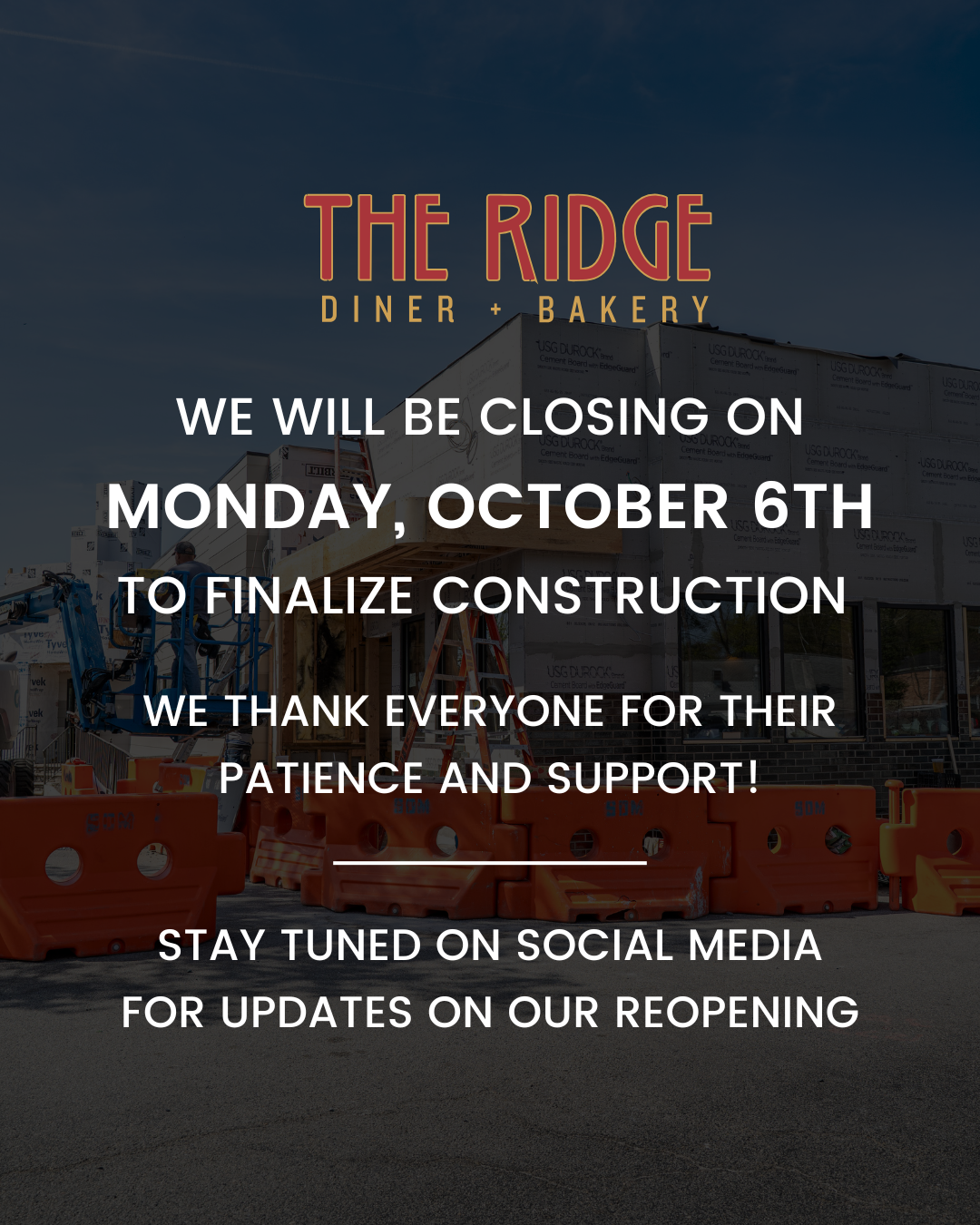 THE RIDGE
DINER + BAKERY

WE WILL BE CLOSING ON
MONDAY, OCTOBER 6TH
TO FINALIZE CONSTRUCTION

WE THANK EVERYONE FOR THEIR PATIENCE AND SUPPORT!

STAY TUNED ON SOCIAL MEDIA FOR UPDATES ON OUR REOPENING